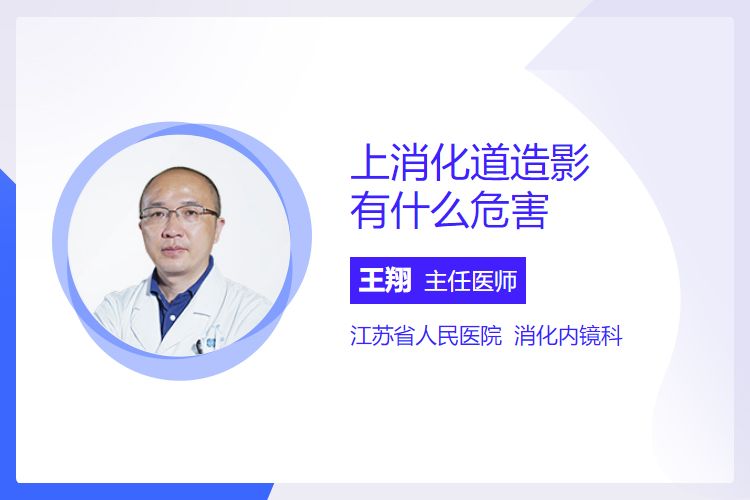 上消化道造影
有什么危害

王翔 主任医师

江苏省人民医院 消化内镜科